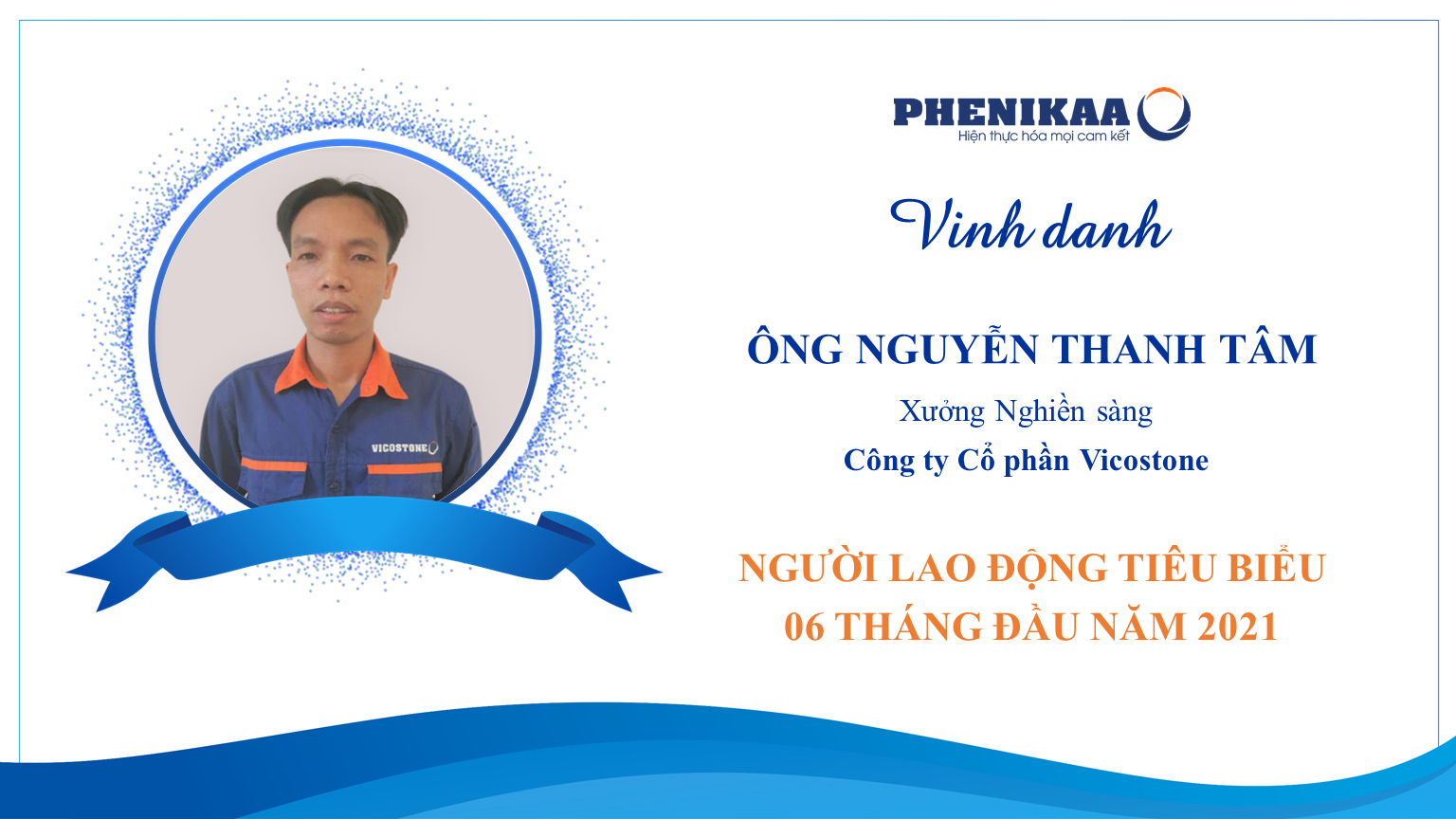 VICOSTONE

PHENIKAA
Hiện thực hóa mọi cam kết

Vinh danh

ÔNG NGUYỄN THANH TÂM
Xưởng Nghiền sàng
Công ty Cổ phần Vicostone

NGƯỜI LAO ĐỘNG TIÊU BIỂU
06 THÁNG ĐẦU NĂM 2021